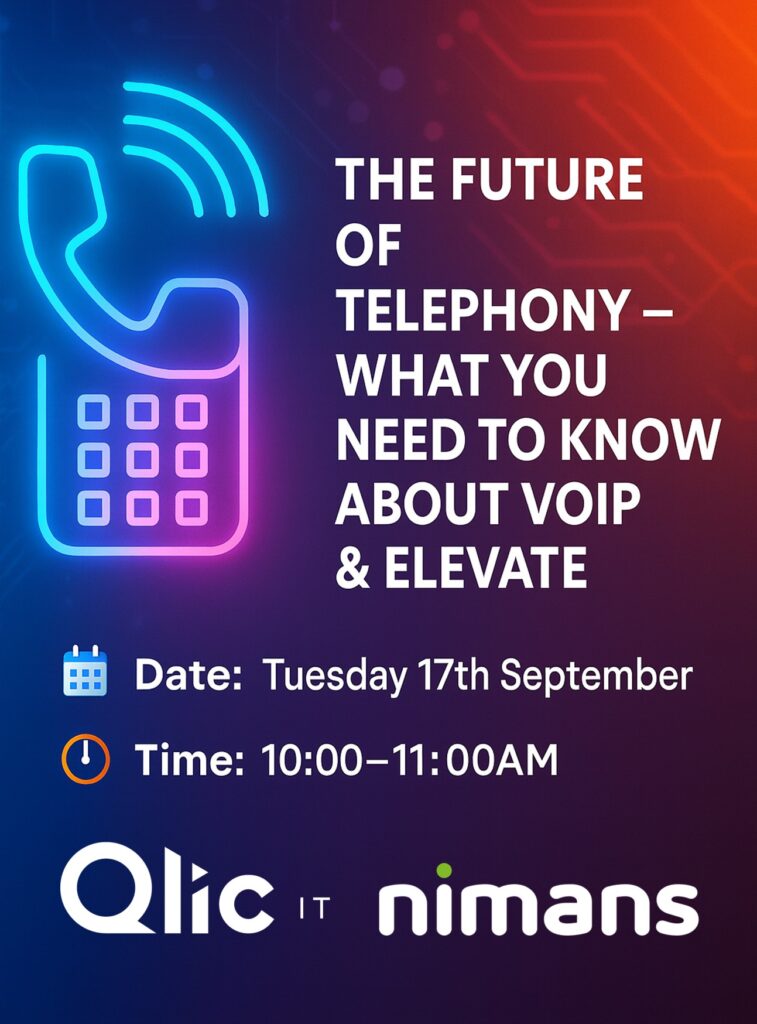 THE FUTURE OF TELEPHONY – WHAT YOU NEED TO KNOW ABOUT VOIP & ELEVATE

Date: Tuesday 17th September

Time: 10:00–11:00AM

Qlic IT nimans